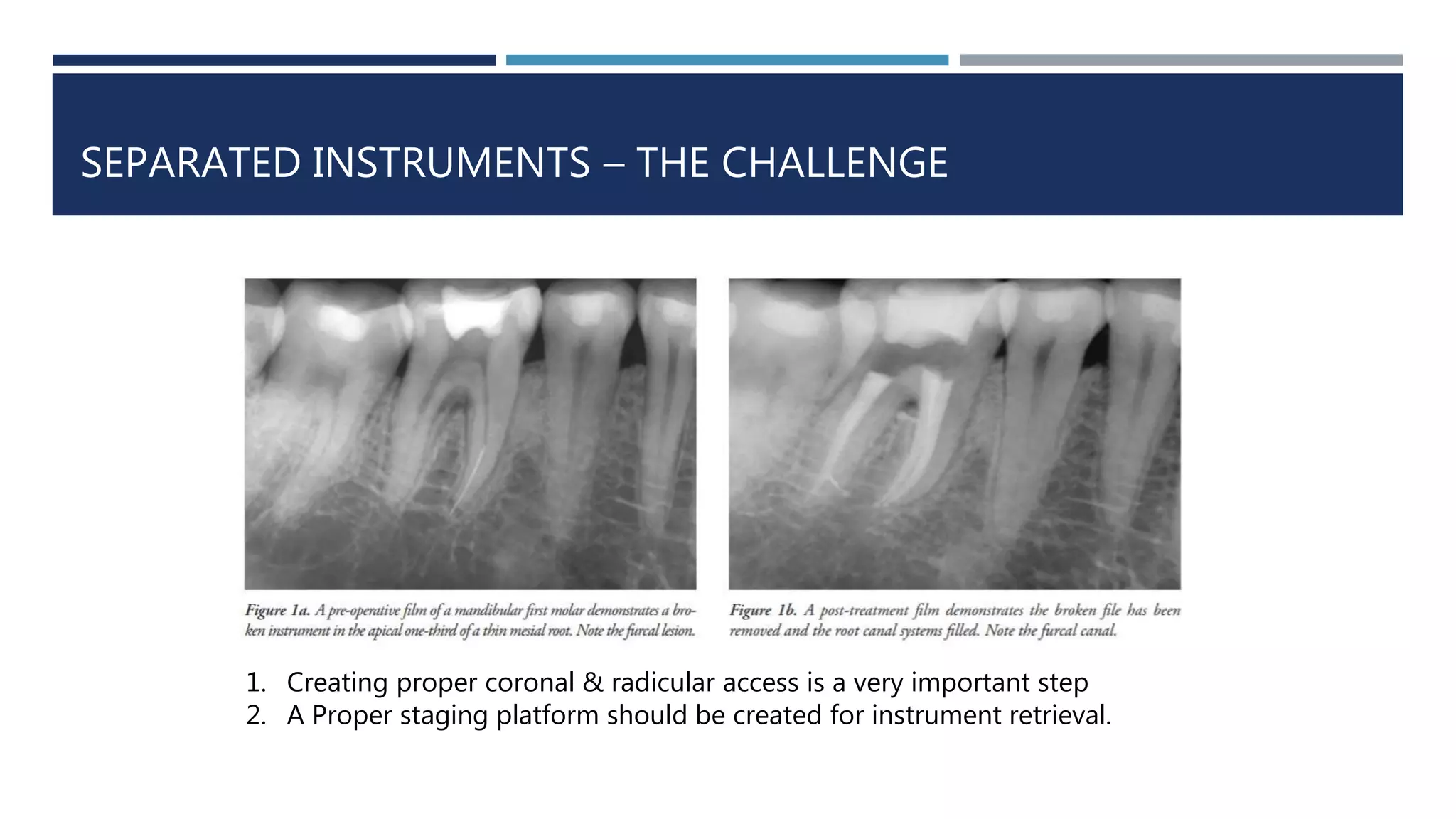 SEPARATED INSTRUMENTS – THE CHALLENGE

Figure 1a. A pre-operative film of a mandibular first molar demonstrates a broken instrument in the apical one-third of a thin mesial root. Note the furcal lesion.

Figure 1b. A post-treatment film demonstrates the broken file has been removed and the root canal systems filled. Note the furcal canal.

1. Creating proper coronal & radicular access is a very important step
2. A Proper staging platform should be created for instrument retrieval.